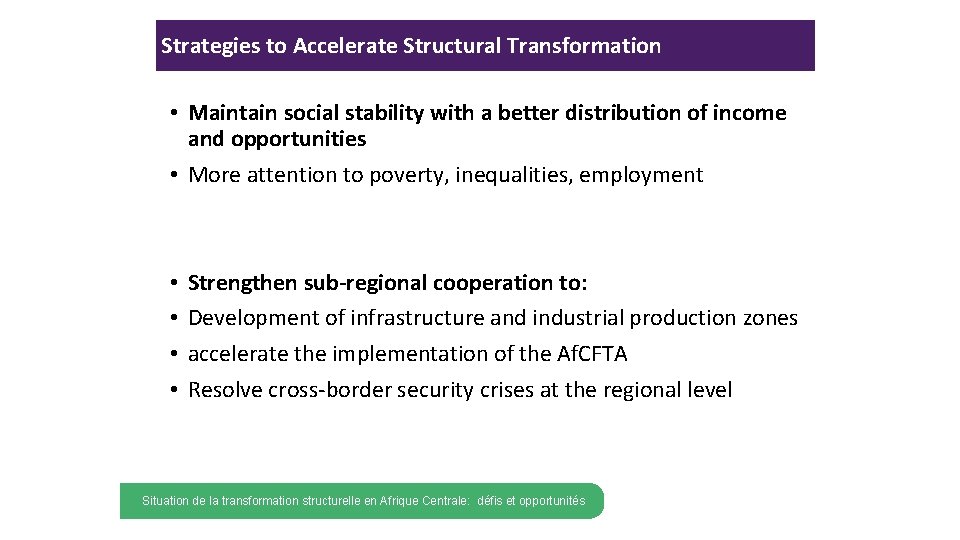 Strategies to Accelerate Structural Transformation

• Maintain social stability with a better distribution of income and opportunities
• More attention to poverty, inequalities, employment

• Strengthen sub-regional cooperation to:
• Development of infrastructure and industrial production zones
• accelerate the implementation of the AfCFTA
• Resolve cross-border security crises at the regional level

Situation de la transformation structurelle en Afrique Centrale: défis et opportunités